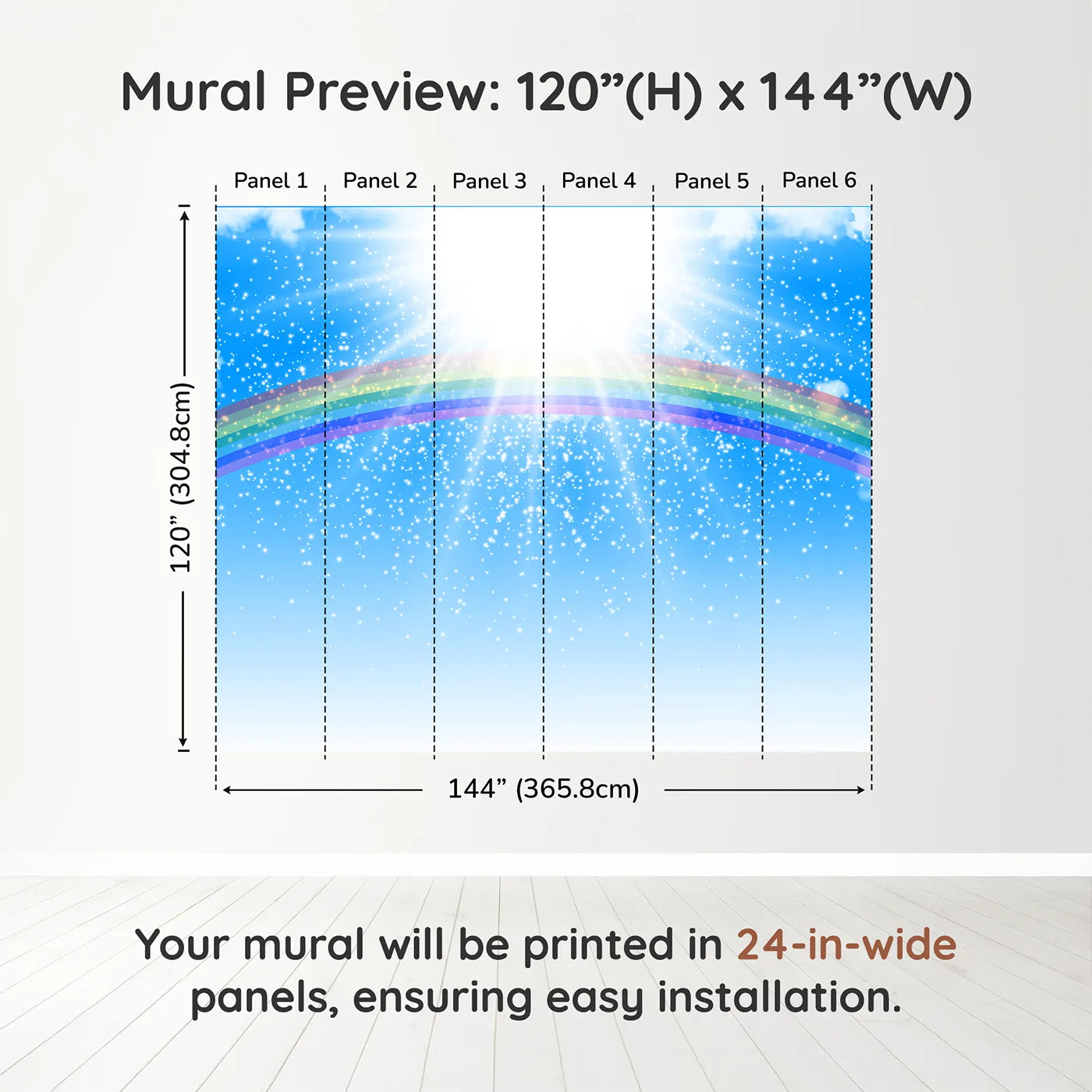 Mural Preview: 120”(H) x 144”(W)

Panel 1 Panel 2 Panel 3 Panel 4 Panel 5 Panel 6

120” (304.8cm)

144” (365.8cm)

Your mural will be printed in 24-in-wide panels, ensuring easy installation.